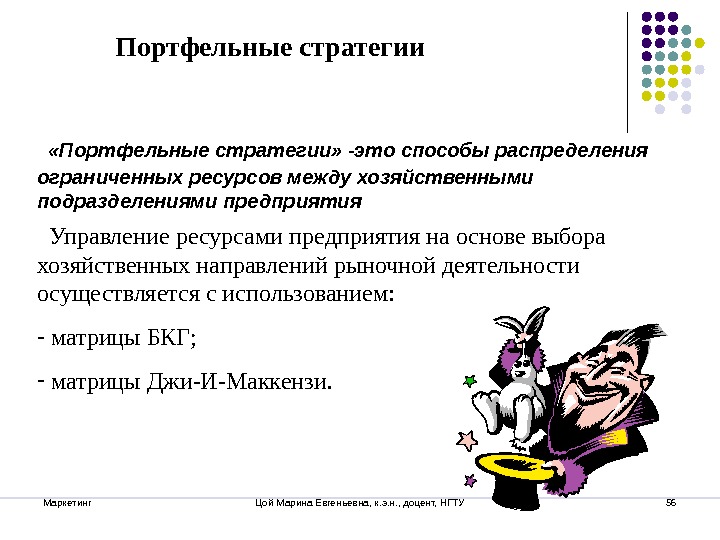 Портфельные стратегии

«Портфельные стратегии» -это способы распределения ограниченных ресурсов между хозяйственными подразделениями предприятия

Управление ресурсами предприятия на основе выбора хозяйственных направлений рыночной деятельности осуществляется с использованием:

- матрицы БКГ;

- матрицы Джи-И-Маккензи.

Маркетинг

Цой Марина Евгеньевна, к.э.н., доцент, НГТУ

56